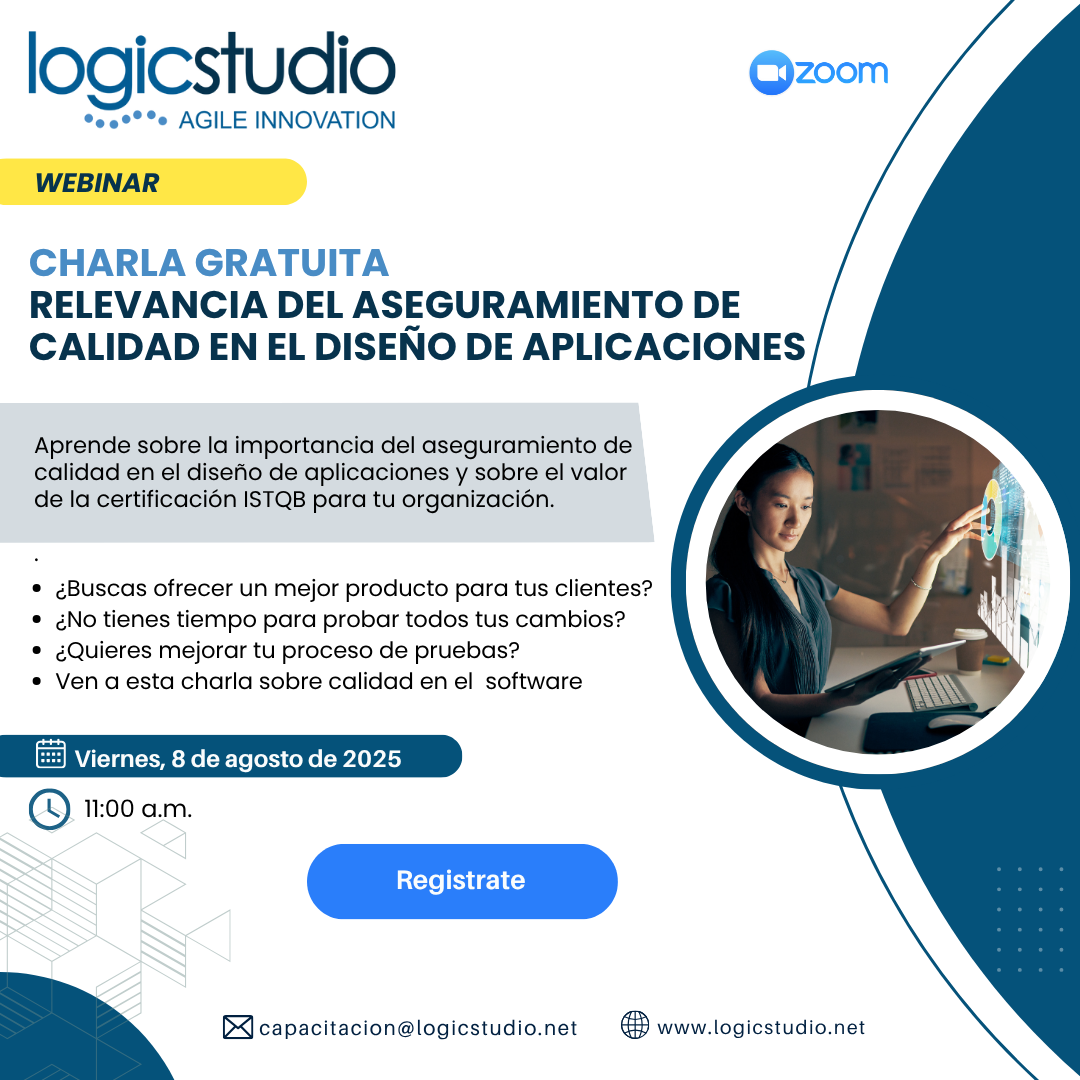 logicstudio
AGILE INNOVATION

zoom

WEBINAR

CHARLA GRATUITA
RELEVANCIA DEL ASEGURAMIENTO DE CALIDAD EN EL DISEÑO DE APLICACIONES

Aprende sobre la importancia del aseguramiento de calidad en el diseño de aplicaciones y sobre el valor de la certificación ISTQB para tu organización.

.
- ¿Buscas ofrecer un mejor producto para tus clientes?
- ¿No tienes tiempo para probar todos tus cambios?
- ¿Quieres mejorar tu proceso de pruebas?
- Ven a esta charla sobre calidad en el software

Viernes, 8 de agosto de 2025

11:00 a.m.

Registrate

capacitacion@logicstudio.net

www.logicstudio.net